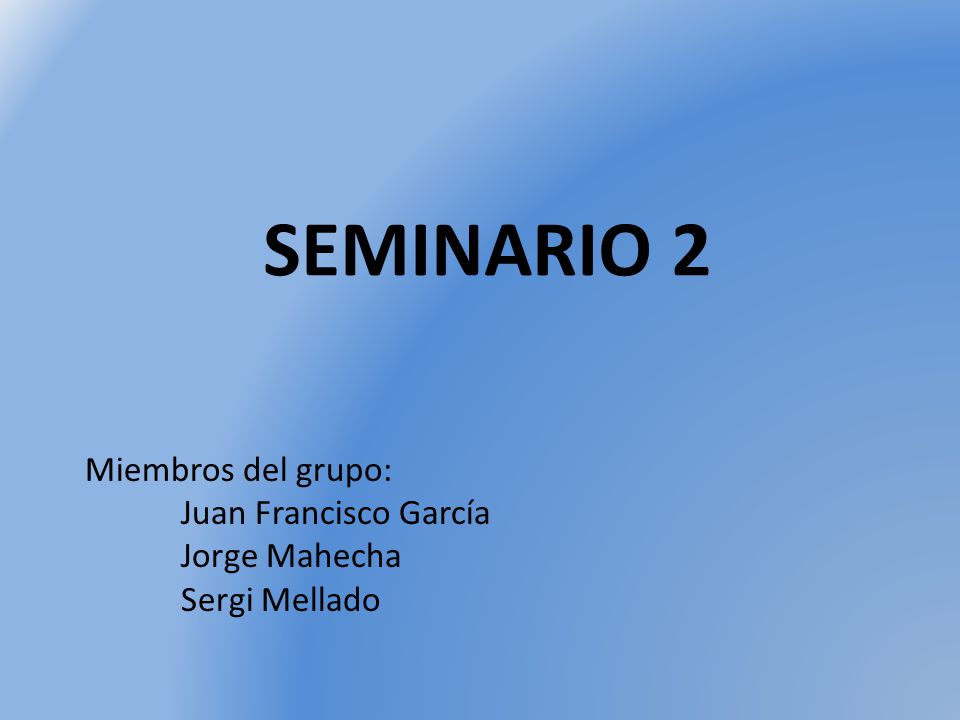 SEMINARIO 2

Miembros del grupo:
Juan Francisco García
Jorge Mahecha
Sergi Mellado